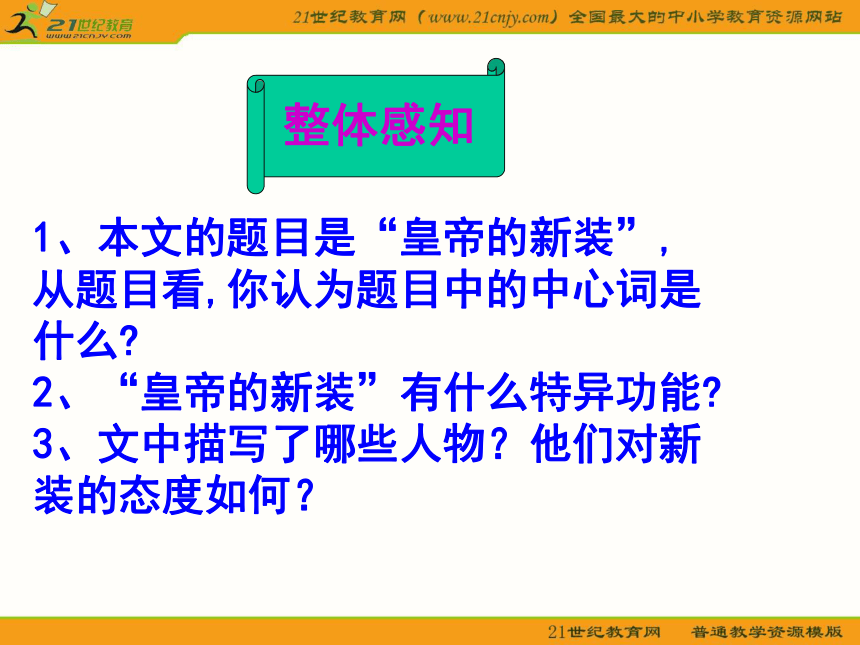 21世纪教育
www.21cnjy.com

21世纪教育网（www.21cnjy.com）全国最大的中小学教育资源网站

整体感知

1、本文的题目是“皇帝的新装”，从题目看,你认为题目中的中心词是什么?
2、“皇帝的新装”有什么特异功能?
3、文中描写了哪些人物？他们对新装的态度如何？

21世纪教育网　普通教学资源模版